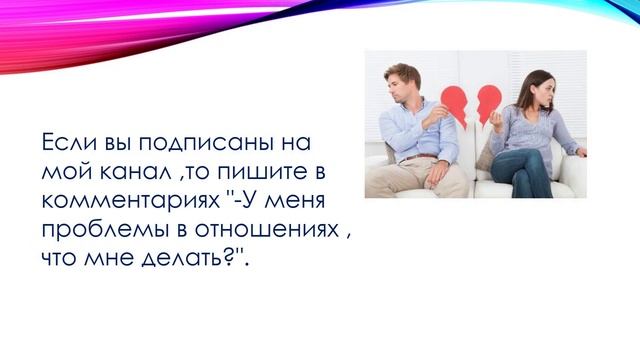 Если вы подписаны на мой канал ,то пишите в комментариях "-У меня проблемы в отношениях , что мне делать?".